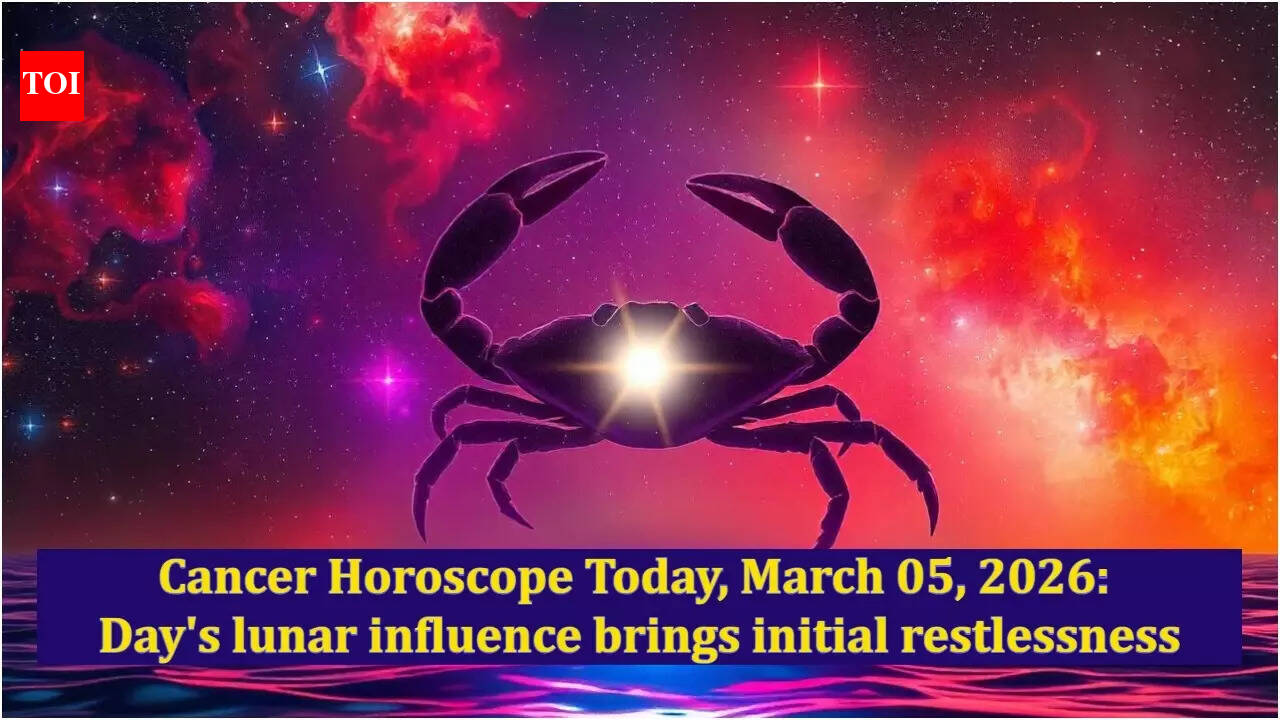 TOI

Cancer Horoscope Today, March 05, 2026:
Day's lunar influence brings initial restlessness